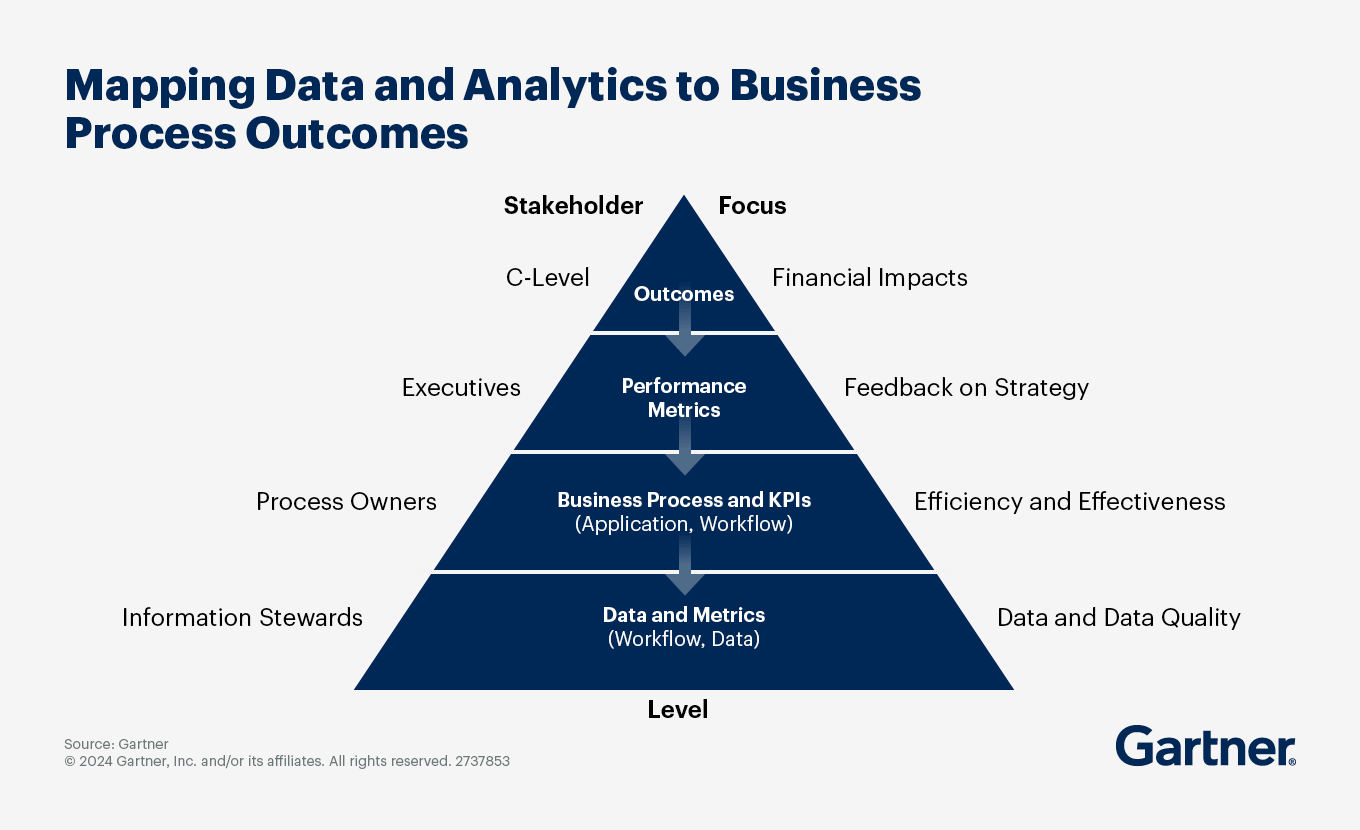 Mapping Data and Analytics to Business Process Outcomes

Stakeholder

Focus

C-Level

Outcomes

Financial Impacts

Executives

Performance Metrics

Feedback on Strategy

Process Owners

Business Process and KPIs
(Application, Workflow)

Efficiency and Effectiveness

Information Stewards

Data and Metrics
(Workflow, Data)

Data and Data Quality

Level

Source: Gartner
© 2024 Gartner, Inc. and/or its affiliates. All rights reserved. 2737853

Gartner®